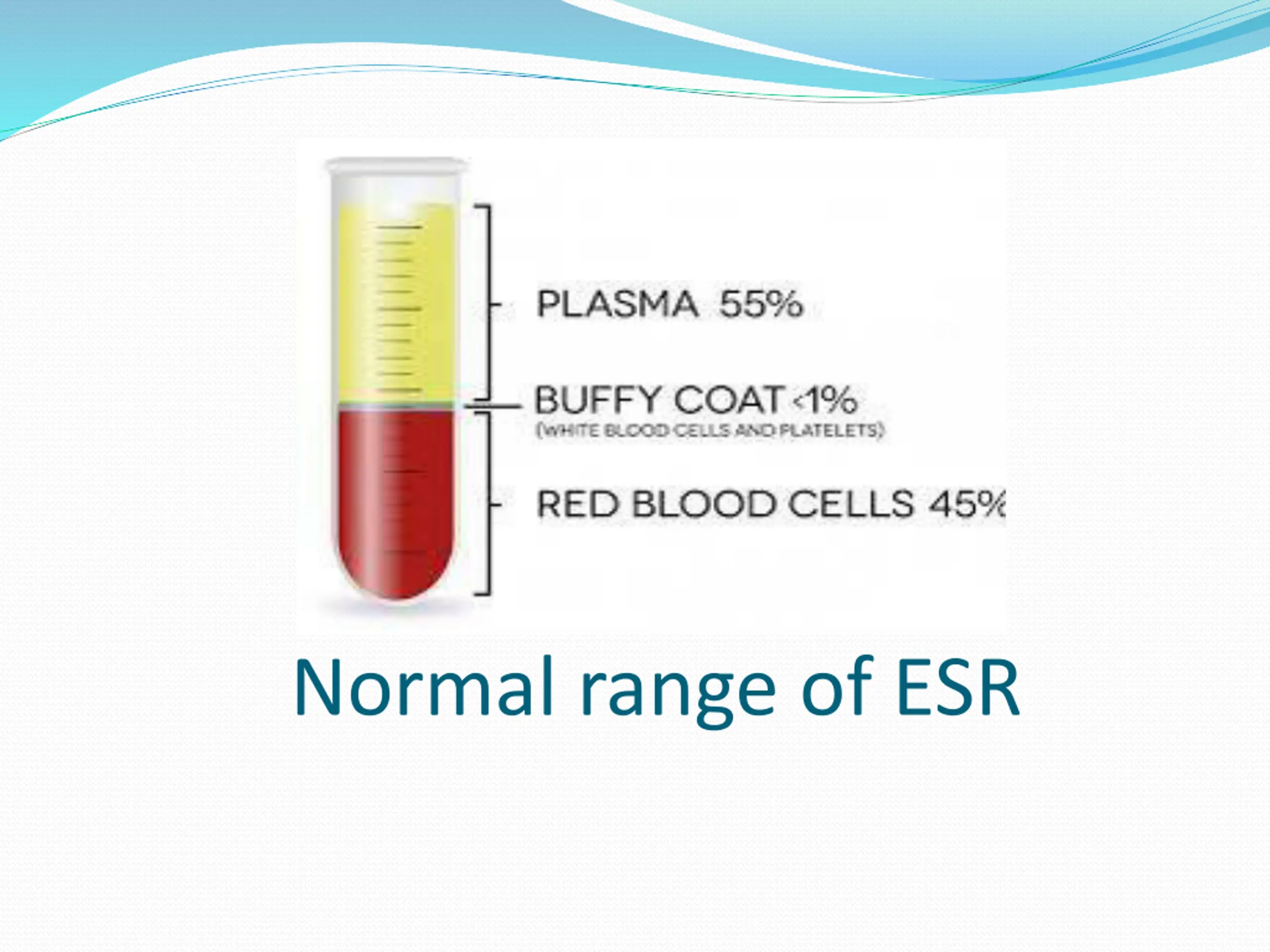 PLASMA 55%

BUFFY COAT <1%
(WHITE BLOOD CELLS AND PLATELETS)

RED BLOOD CELLS 45%

Normal range of ESR